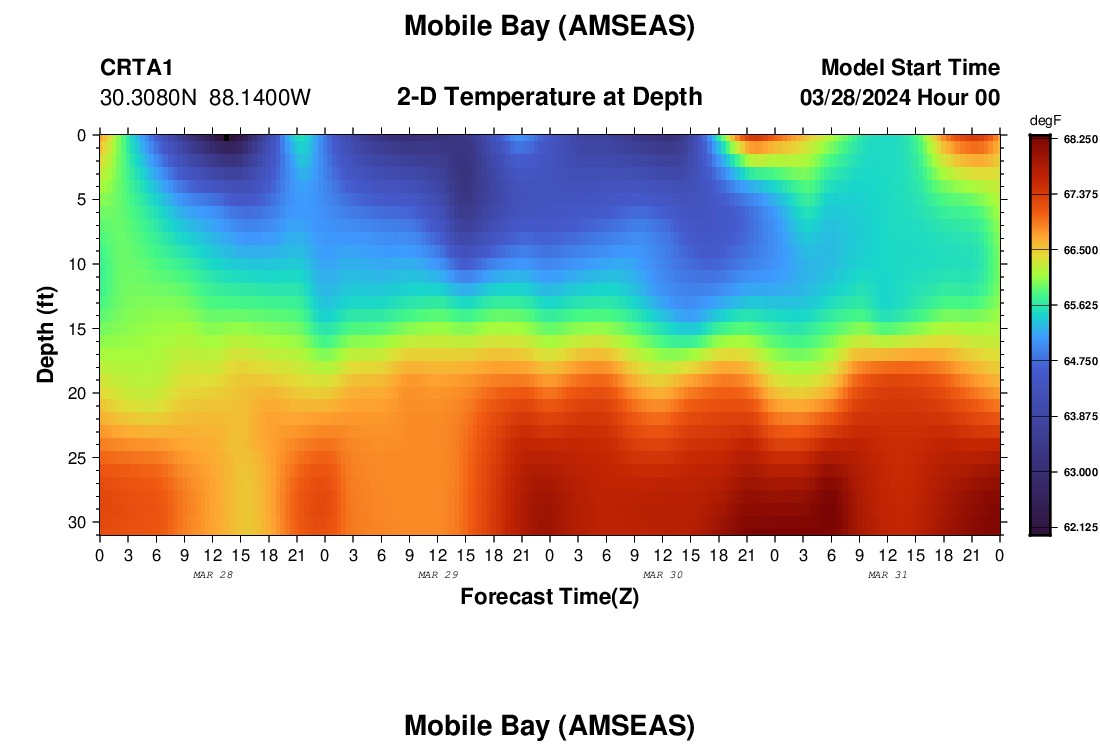 Mobile Bay (AMSEAS)

CRTA1
30.3080N 88.1400W

2-D Temperature at Depth

Model Start Time
03/28/2024 Hour 00

degF
68.250
67.375
66.500
65.625
64.750
63.875
63.000
62.125

Depth (ft)
0
5
10
15
20
25
30

0 3 6 9 12 15 18 21 0 3 6 9 12 15 18 21 0 3 6 9 12 15 18 21 0 3 6 9 12 15 18 21 0
MAR 28
MAR 29
MAR 30
MAR 31

Forecast Time(Z)

Mobile Bay (AMSEAS)